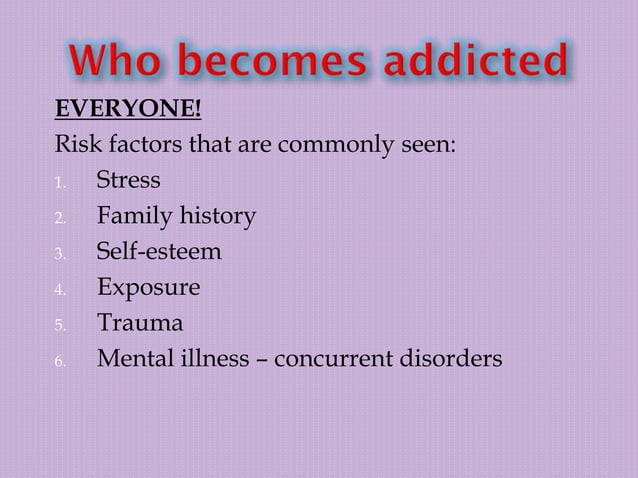 Who becomes addicted

EVERYONE!

Risk factors that are commonly seen:

1. Stress
2. Family history
3. Self-esteem
4. Exposure
5. Trauma
6. Mental illness – concurrent disorders